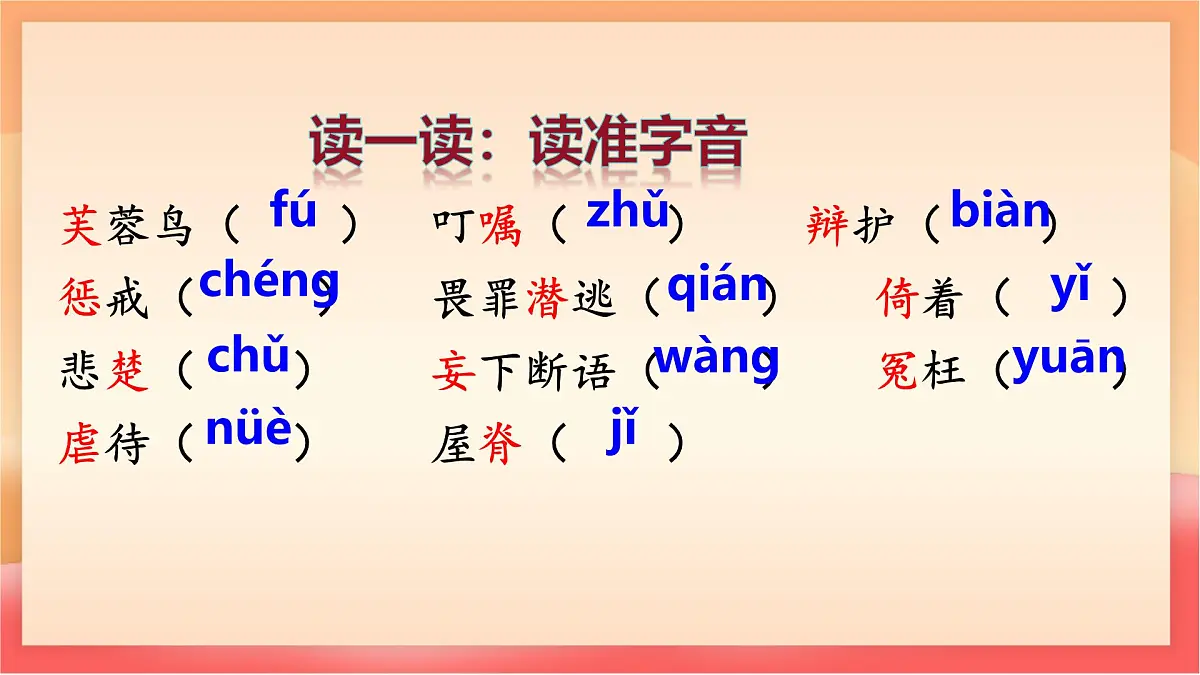 读一读：读准字音

芙蓉鸟（ fú ）　叮嘱（ zhǔ ）　辩护（ biàn ）

惩戒（ chéng ）　畏罪潜逃（ qián ）　倚着（ yǐ ）

悲楚（ chǔ ）　妄下断语（ wàng ）　冤枉（ yuān ）

虐待（ nüè ）　屋脊（ jǐ ）